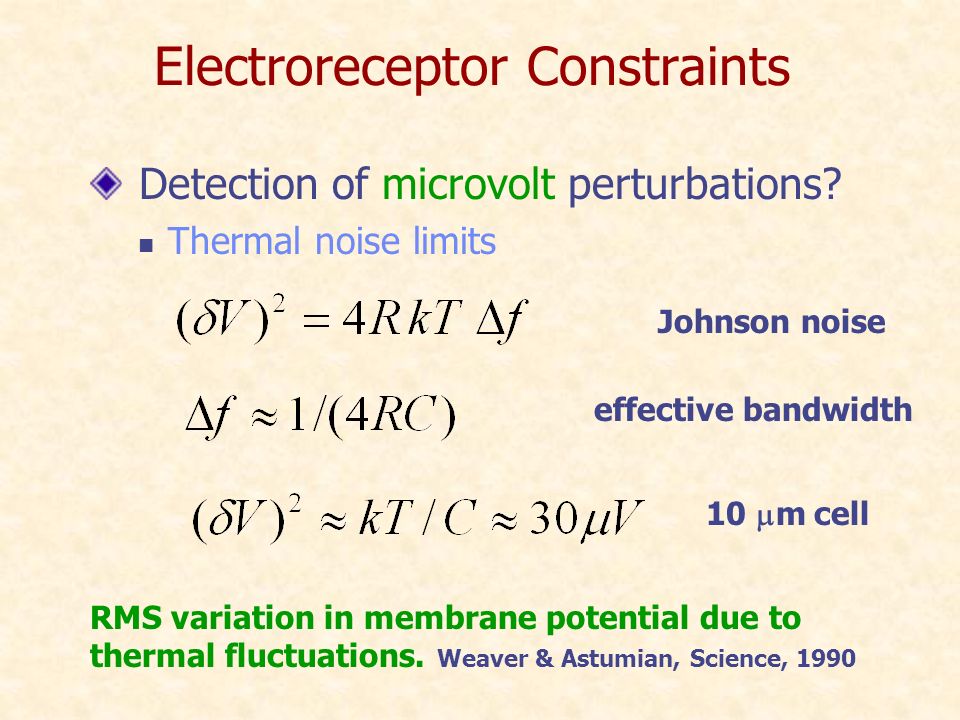 Electroreceptor Constraints

Detection of microvolt perturbations?

Thermal noise limits

$(\delta V)^2 = 4RkT\,\Delta f$ Johnson noise

$\Delta f \approx 1/(4RC)$ effective bandwidth

$(\delta V)^2 \approx kT/C \approx 30\mu V$ 10 $\mu$m cell

RMS variation in membrane potential due to thermal fluctuations. Weaver & Astumian, Science, 1990